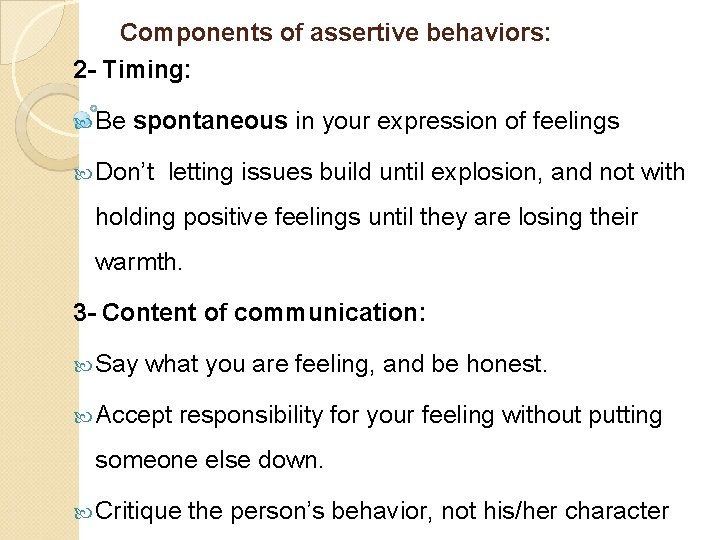 Components of assertive behaviors:

2- Timing:

Be spontaneous in your expression of feelings

Don't letting issues build until explosion, and not with holding positive feelings until they are losing their warmth.

3- Content of communication:

Say what you are feeling, and be honest.

Accept responsibility for your feeling without putting someone else down.

Critique the person's behavior, not his/her character